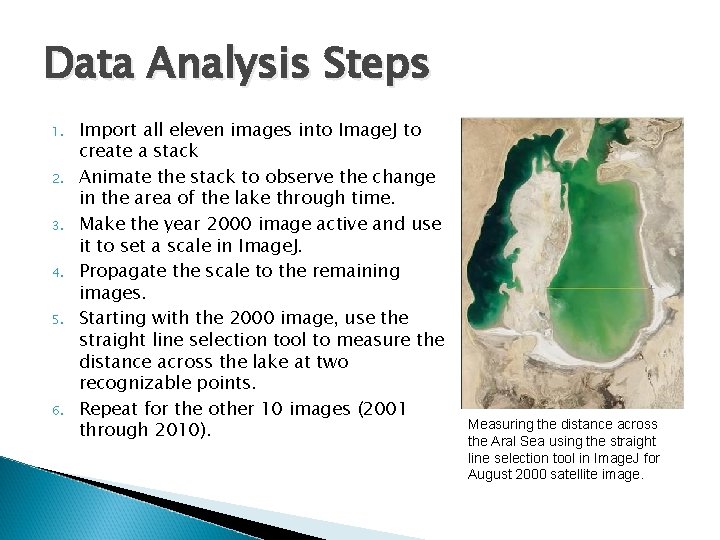 Data Analysis Steps

1. Import all eleven images into ImageJ to create a stack
2. Animate the stack to observe the change in the area of the lake through time.
3. Make the year 2000 image active and use it to set a scale in ImageJ.
4. Propagate the scale to the remaining images.
5. Starting with the 2000 image, use the straight line selection tool to measure the distance across the lake at two recognizable points.
6. Repeat for the other 10 images (2001 through 2010).

Measuring the distance across the Aral Sea using the straight line selection tool in ImageJ for August 2000 satellite image.